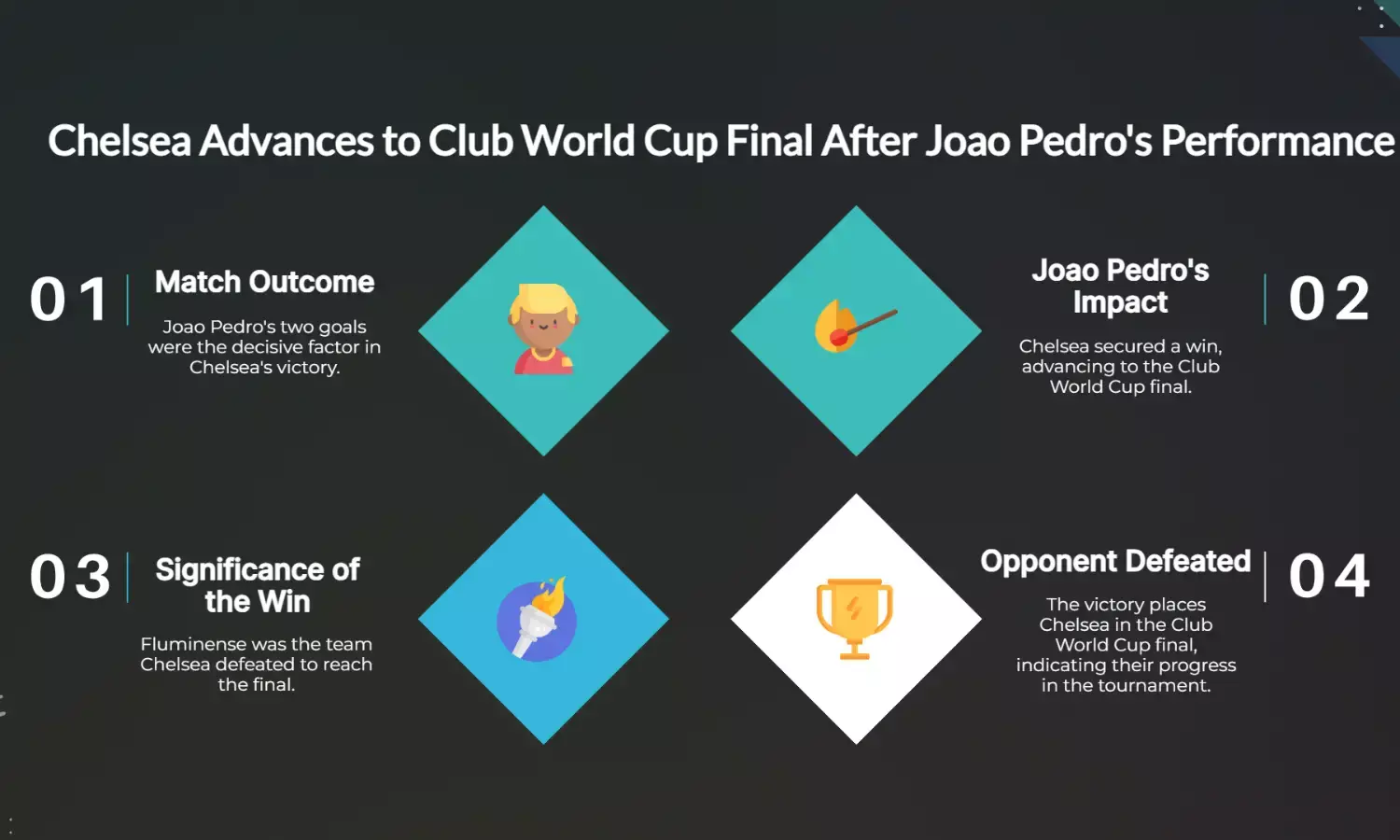 Chelsea Advances to Club World Cup Final After Joao Pedro's Performance

01

Match Outcome

Joao Pedro's two goals were the decisive factor in Chelsea's victory.

Joao Pedro's Impact

Chelsea secured a win, advancing to the Club World Cup final.

02

03

Significance of the Win

Fluminense was the team Chelsea defeated to reach the final.

Opponent Defeated

The victory places Chelsea in the Club World Cup final, indicating their progress in the tournament.

04